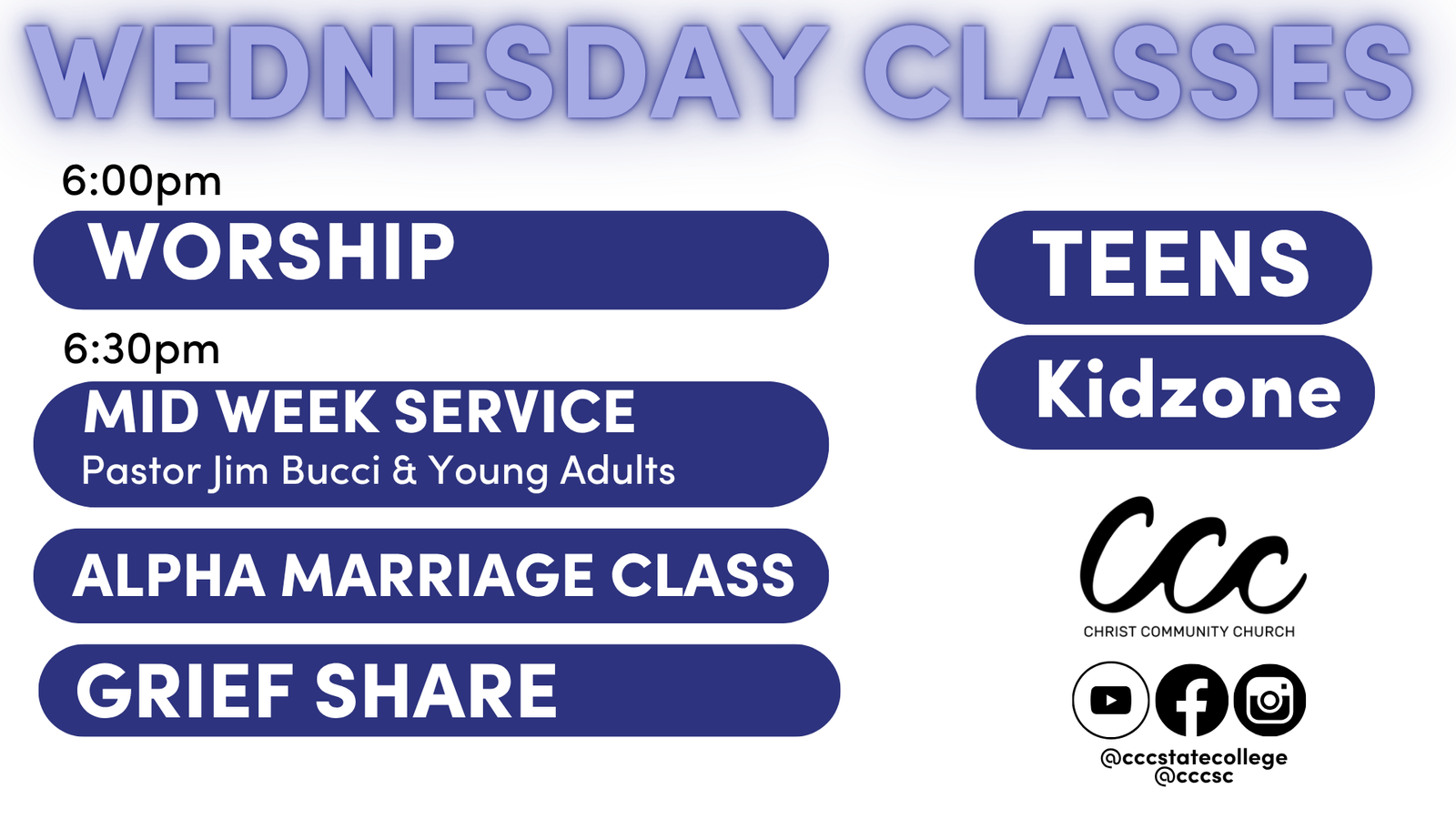 WEDNESDAY CLASSES

6:00pm
WORSHIP

6:30pm
MID WEEK SERVICE
Pastor Jim Bucci & Young Adults

ALPHA MARRIAGE CLASS

GRIEF SHARE

TEENS

Kidzone

CCC
CHRIST COMMUNITY CHURCH

@cccstatecollege
@cccsc